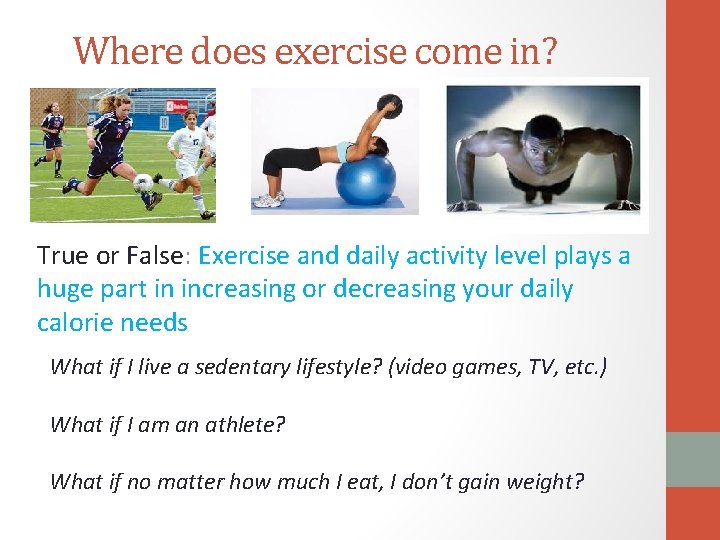 Where does exercise come in?

True or False: Exercise and daily activity level plays a huge part in increasing or decreasing your daily calorie needs

What if I live a sedentary lifestyle? (video games, TV, etc.)

What if I am an athlete?

What if no matter how much I eat, I don't gain weight?